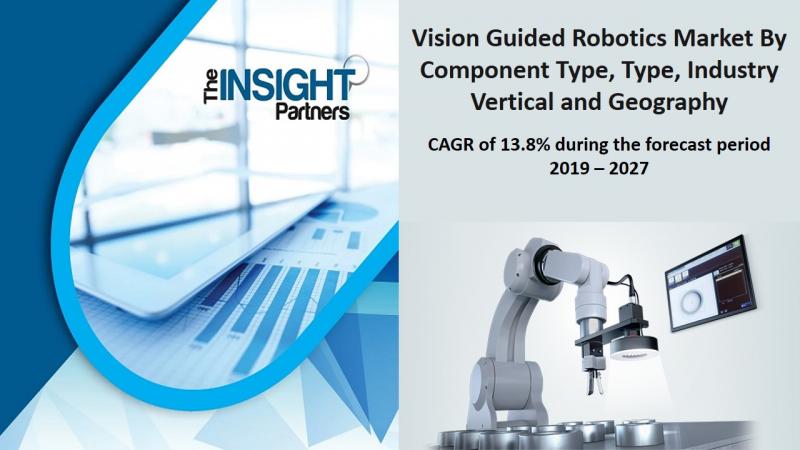 The INSIGHT Partners

Vision Guided Robotics Market By Component Type, Type, Industry Vertical and Geography

CAGR of 13.8% during the forecast period 2019 – 2027